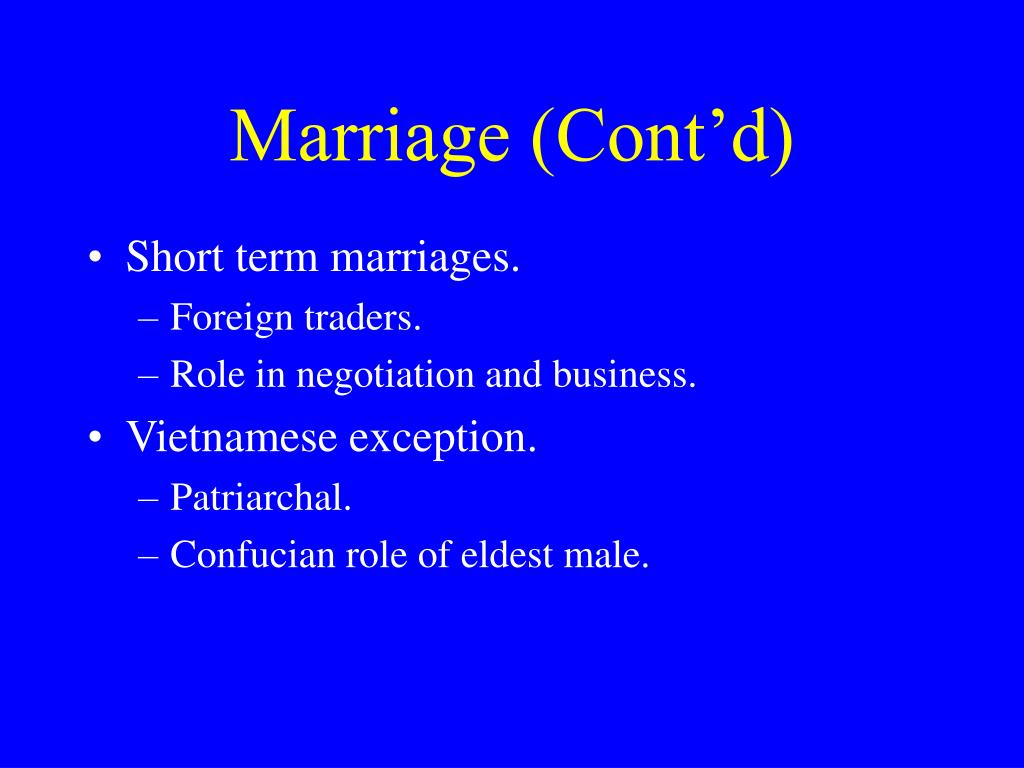 Marriage (Cont’d)

• Short term marriages.
– Foreign traders.
– Role in negotiation and business.
• Vietnamese exception.
– Patriarchal.
– Confucian role of eldest male.